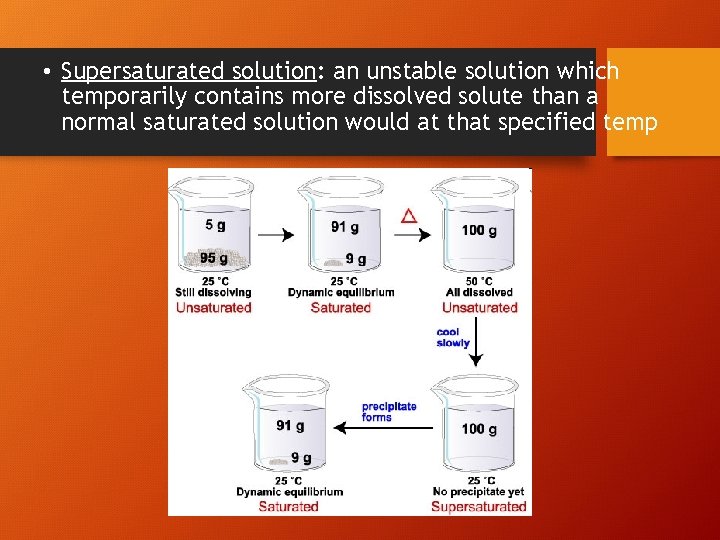 • Supersaturated solution: an unstable solution which temporarily contains more dissolved solute than a normal saturated solution would at that specified temp

5 g

95 g

25 °C
Still dissolving
Unsaturated

91 g

9 g

25 °C
Dynamic equilibrium
Saturated

△

100 g

50 °C
All dissolved
Unsaturated

cool slowly

100 g

25 °C
No precipitate yet
Supersaturated

precipitate forms

91 g

9 g

25 °C
Dynamic equilibrium
Saturated